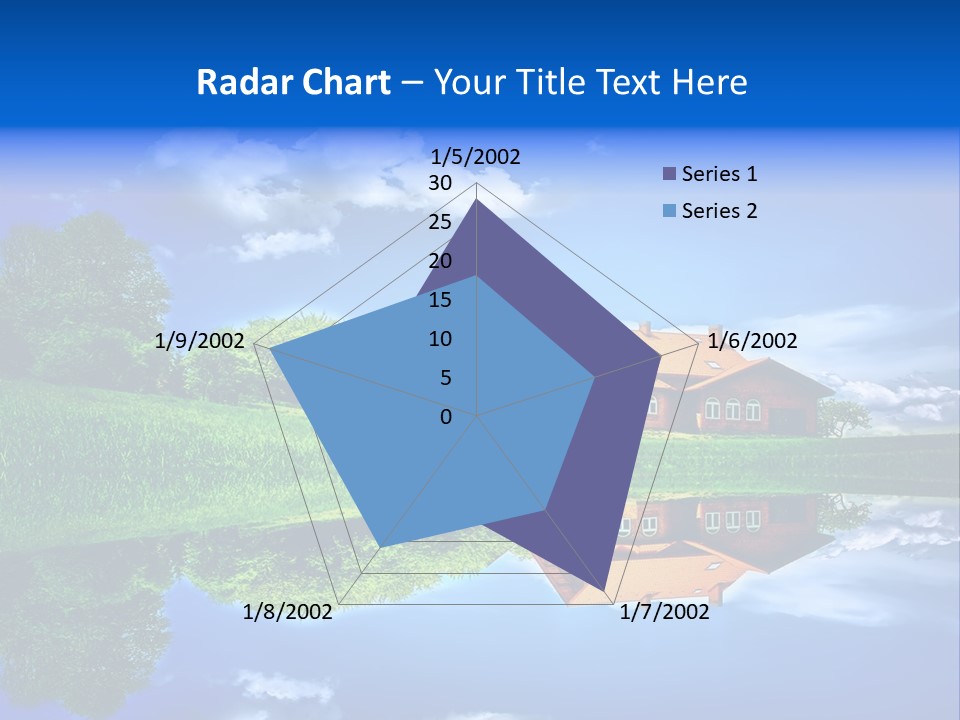 Radar Chart – Your Title Text Here

1/5/2002
30
25
20
15
10
5
0
1/6/2002
1/7/2002
1/8/2002
1/9/2002

Series 1
Series 2